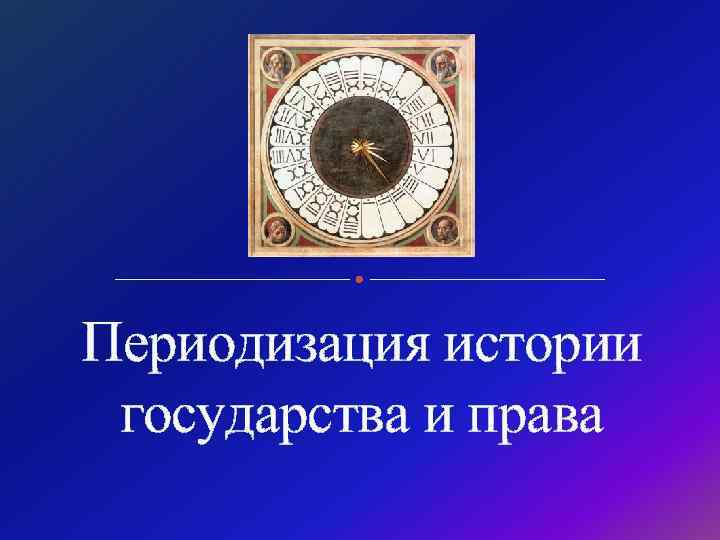 Периодизация истории государства и права